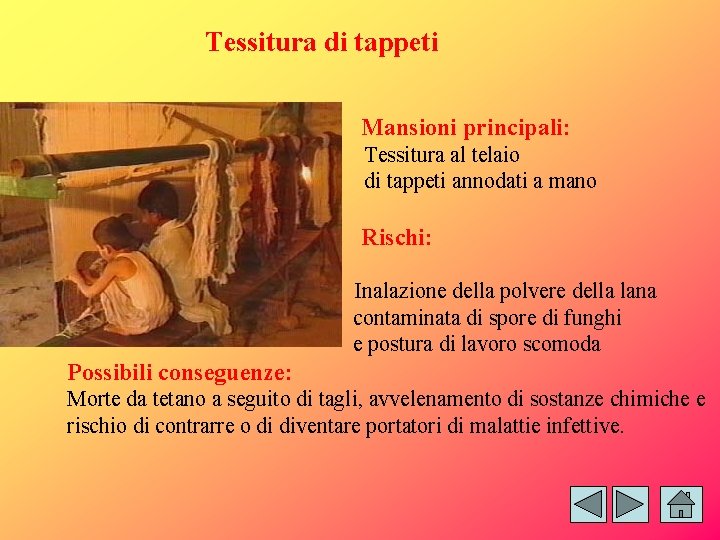 Tessitura di tappeti

Mansioni principali:
Tessitura al telaio di tappeti annodati a mano

Rischi:

Inalazione della polvere della lana contaminata di spore di funghi e postura di lavoro scomoda

Possibili conseguenze:
Morte da tetano a seguito di tagli, avvelenamento di sostanze chimiche e rischio di contrarre o di diventare portatori di malattie infettive.